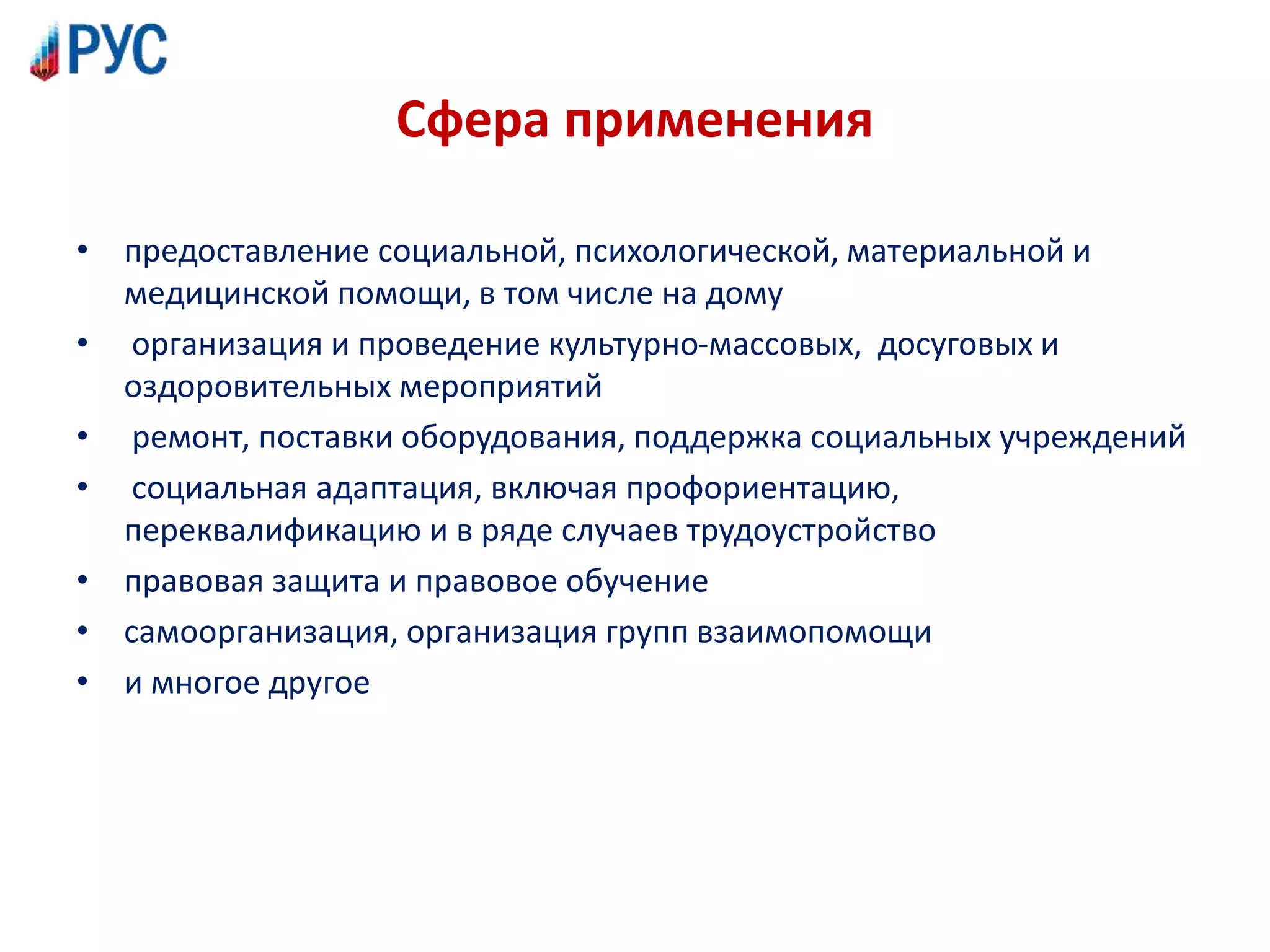 РУС

Сфера применения

• предоставление социальной, психологической, материальной и медицинской помощи, в том числе на дому
• организация и проведение культурно-массовых, досуговых и оздоровительных мероприятий
• ремонт, поставки оборудования, поддержка социальных учреждений
• социальная адаптация, включая профориентацию, переквалификацию и в ряде случаев трудоустройство
• правовая защита и правовое обучение
• самоорганизация, организация групп взаимопомощи
• и многое другое